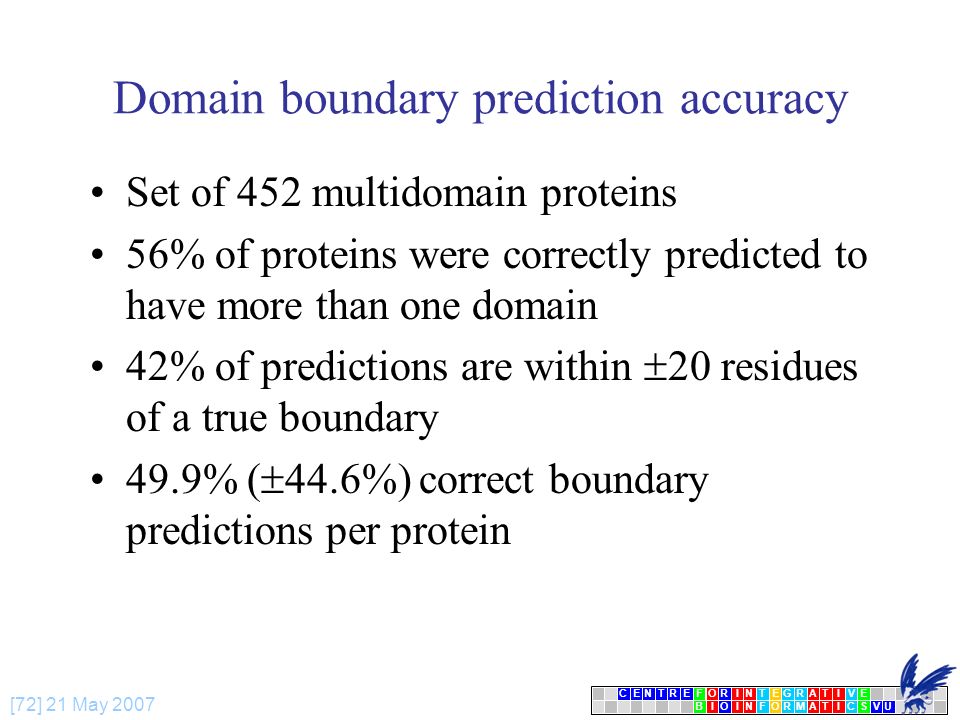 Domain boundary prediction accuracy

• Set of 452 multidomain proteins

• 56% of proteins were correctly predicted to have more than one domain

• 42% of predictions are within $\pm$20 residues of a true boundary

• 49.9% ($\pm$44.6%) correct boundary predictions per protein

[72] 21 May 2007

CENTRE FOR INTEGRATIVE BIOINFORMATICS VU